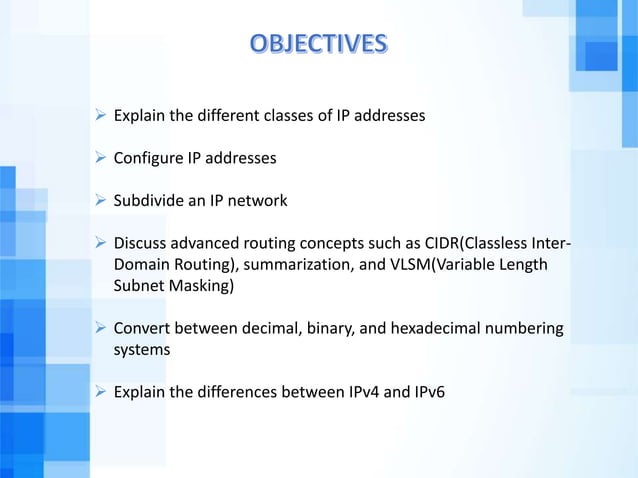 OBJECTIVES

➢ Explain the different classes of IP addresses

➢ Configure IP addresses

➢ Subdivide an IP network

➢ Discuss advanced routing concepts such as CIDR(Classless Inter-Domain Routing), summarization, and VLSM(Variable Length Subnet Masking)

➢ Convert between decimal, binary, and hexadecimal numbering systems

➢ Explain the differences between IPv4 and IPv6